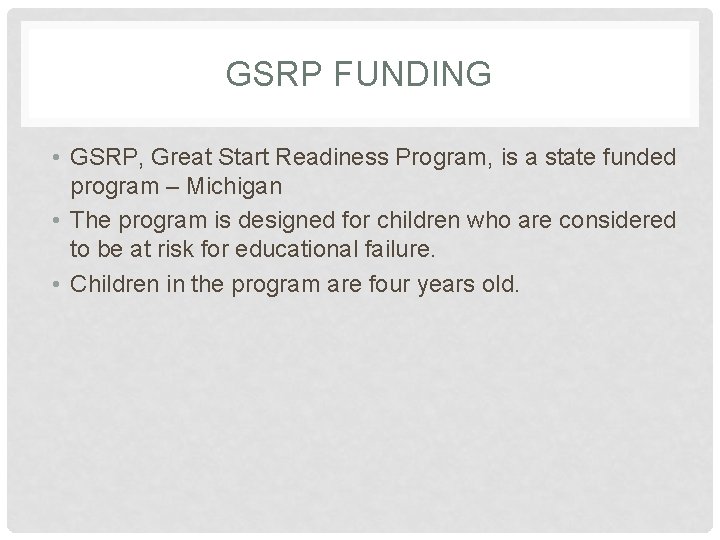 GSRP FUNDING

• GSRP, Great Start Readiness Program, is a state funded program – Michigan
• The program is designed for children who are considered to be at risk for educational failure.
• Children in the program are four years old.